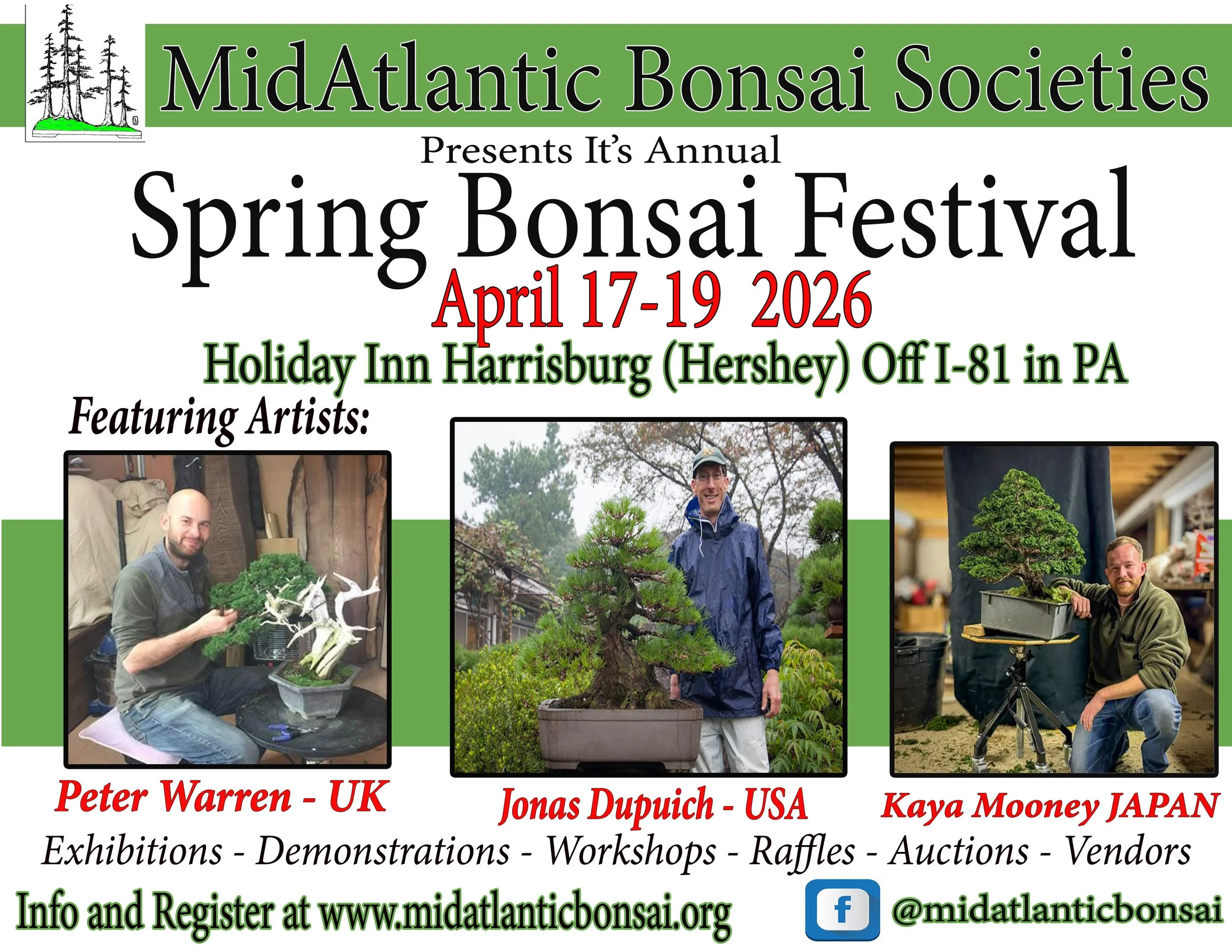 MidAtlantic Bonsai Societies

Presents It's Annual

Spring Bonsai Festival

April 17-19 2026

Holiday Inn Harrisburg (Hershey) Off I-81 in PA

Featuring Artists:

Peter Warren - UK

Jonas Dupuich - USA

Kaya Mooney JAPAN

Exhibitions - Demonstrations - Workshops - Raffles - Auctions - Vendors

Info and Register at www.midatlanticbonsai.org

f @midatlanticbonsai